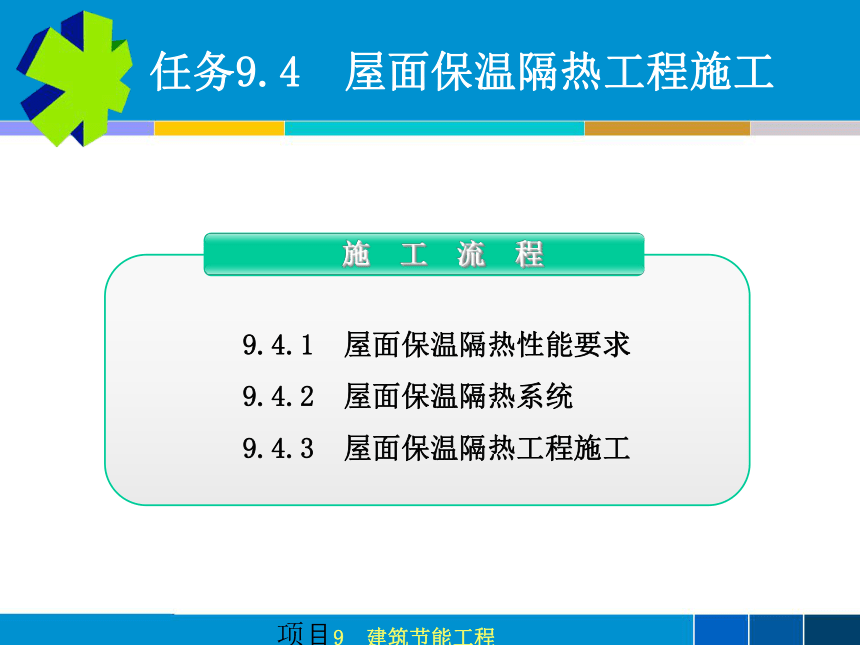 任务9.4　屋面保温隔热工程施工

施 工 流 程

9.4.1　屋面保温隔热性能要求

9.4.2　屋面保温隔热系统

9.4.3　屋面保温隔热工程施工

项目9　建筑节能工程